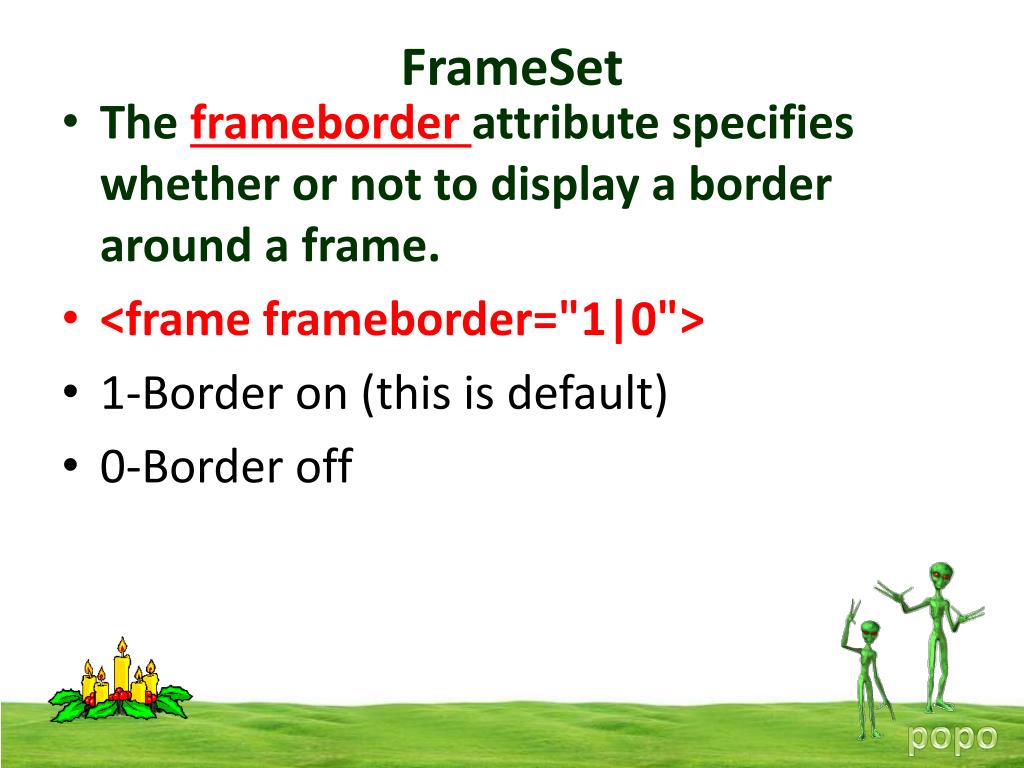 FrameSet

• The frameborder attribute specifies whether or not to display a border around a frame.
• <frame frameborder="1|0">
• 1-Border on (this is default)
• 0-Border off

popo